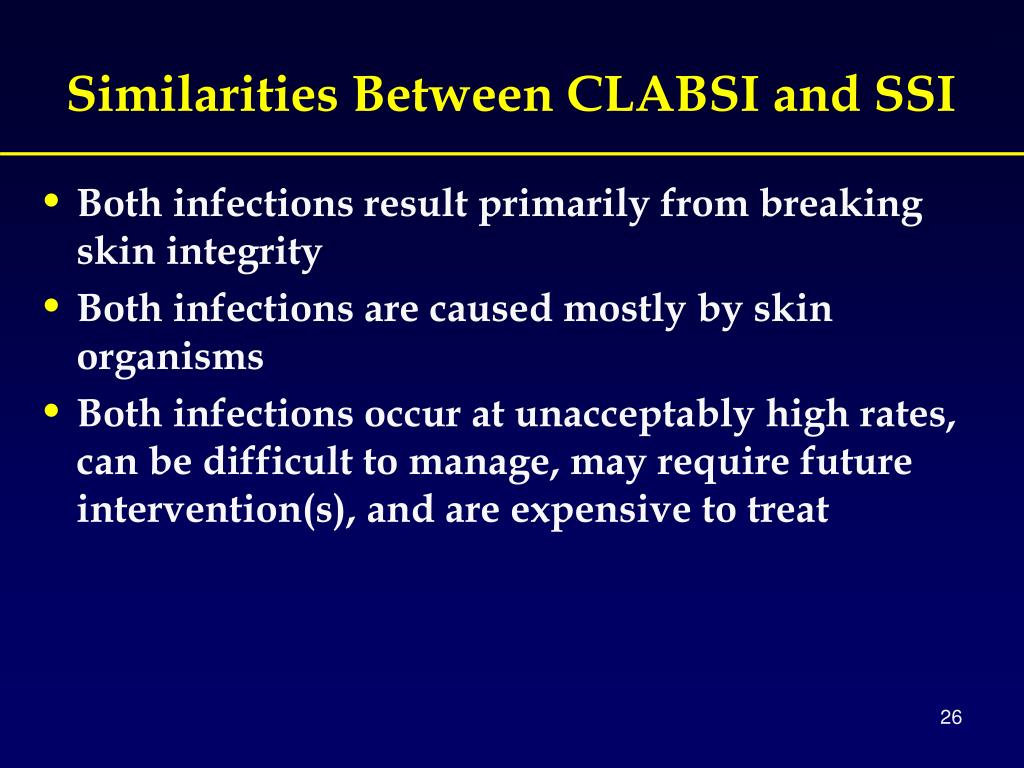 Similarities Between CLABSI and SSI

• Both infections result primarily from breaking skin integrity

• Both infections are caused mostly by skin organisms

• Both infections occur at unacceptably high rates, can be difficult to manage, may require future intervention(s), and are expensive to treat

26